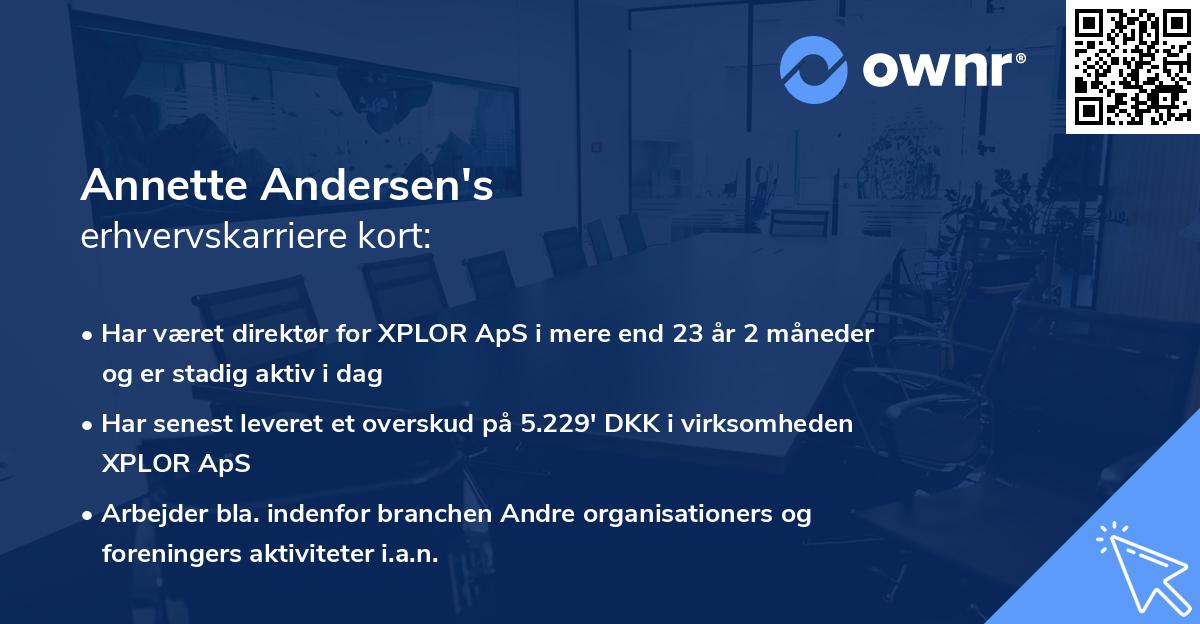 ownr®

Annette Andersen's
erhvervskarriere kort:

• Har været direktør for XPLOR ApS i mere end 23 år 2 måneder og er stadig aktiv i dag

• Har senest leveret et overskud på 5.229' DKK i virksomheden XPLOR ApS

• Arbejder bla. indenfor branchen Andre organisationers og foreningers aktiviteter i.a.n.